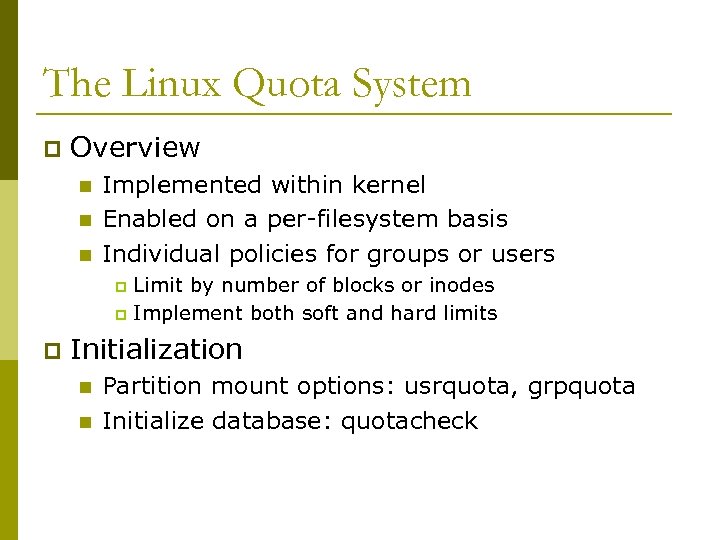 The Linux Quota System

Overview

Implemented within kernel

Enabled on a per-filesystem basis

Individual policies for groups or users

Limit by number of blocks or inodes

Implement both soft and hard limits

Initialization

Partition mount options: usrquota, grpquota

Initialize database: quotacheck